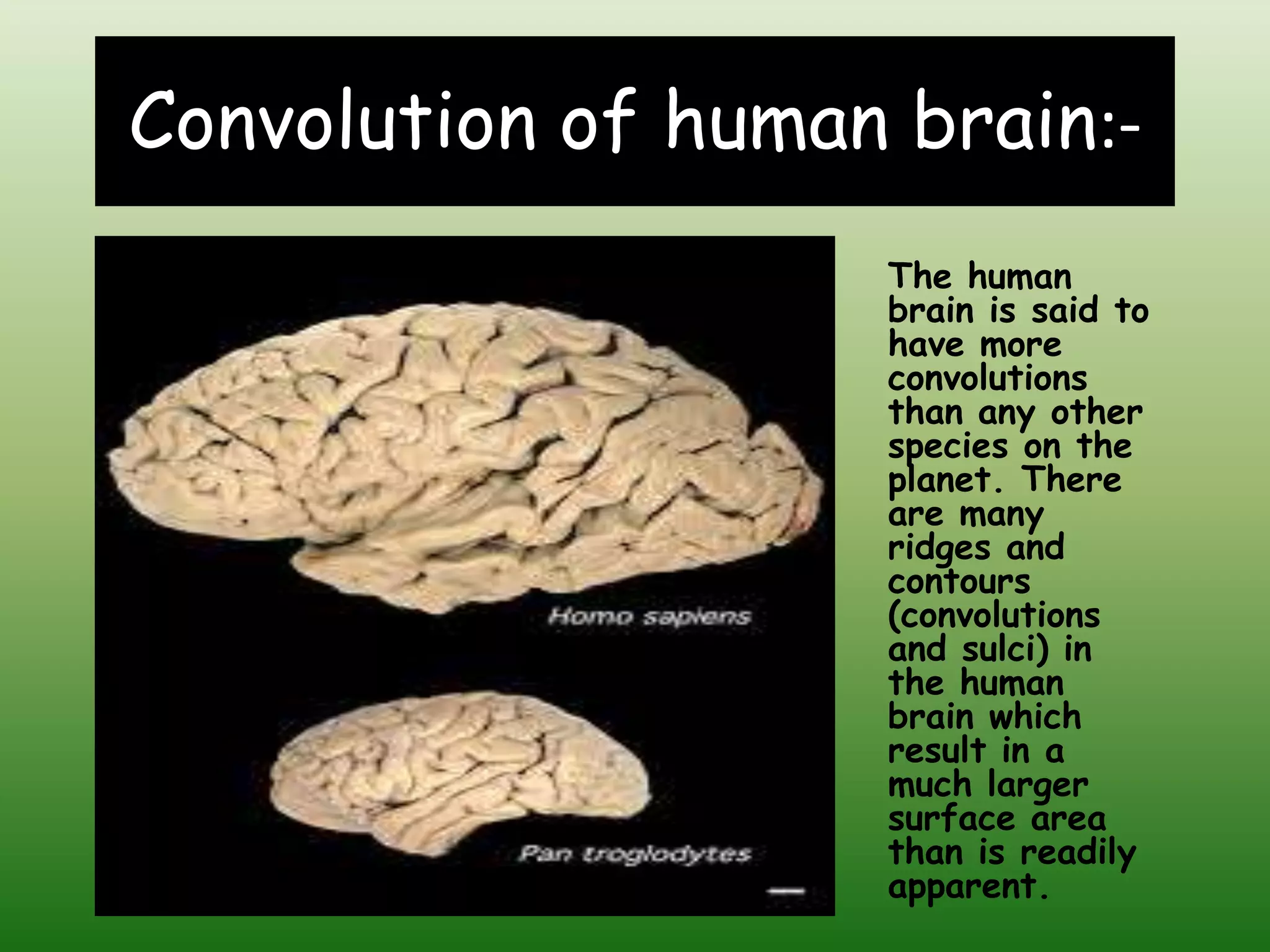 Convolution of human brain:-

Homo sapiens

Pan troglodytes

The human brain is said to have more convolutions than any other species on the planet. There are many ridges and contours (convolutions and sulci) in the human brain which result in a much larger surface area than is readily apparent.